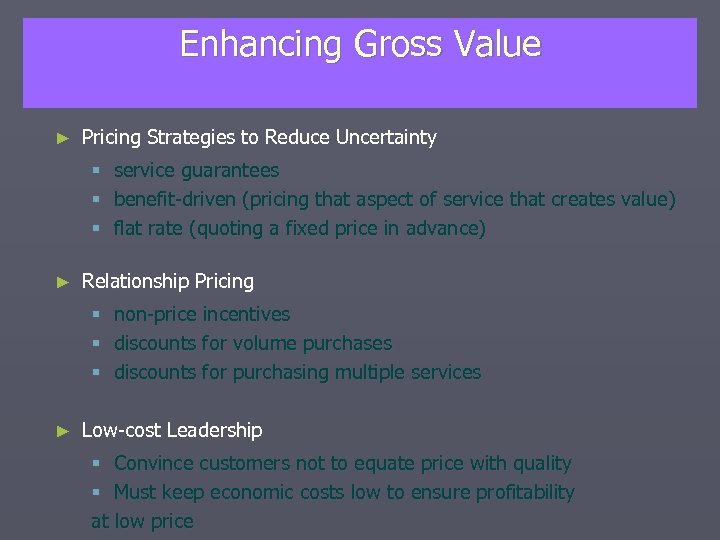 Enhancing Gross Value

► Pricing Strategies to Reduce Uncertainty

▪ service guarantees
▪ benefit-driven (pricing that aspect of service that creates value)
▪ flat rate (quoting a fixed price in advance)

► Relationship Pricing

▪ non-price incentives
▪ discounts for volume purchases
▪ discounts for purchasing multiple services

► Low-cost Leadership

▪ Convince customers not to equate price with quality
▪ Must keep economic costs low to ensure profitability at low price